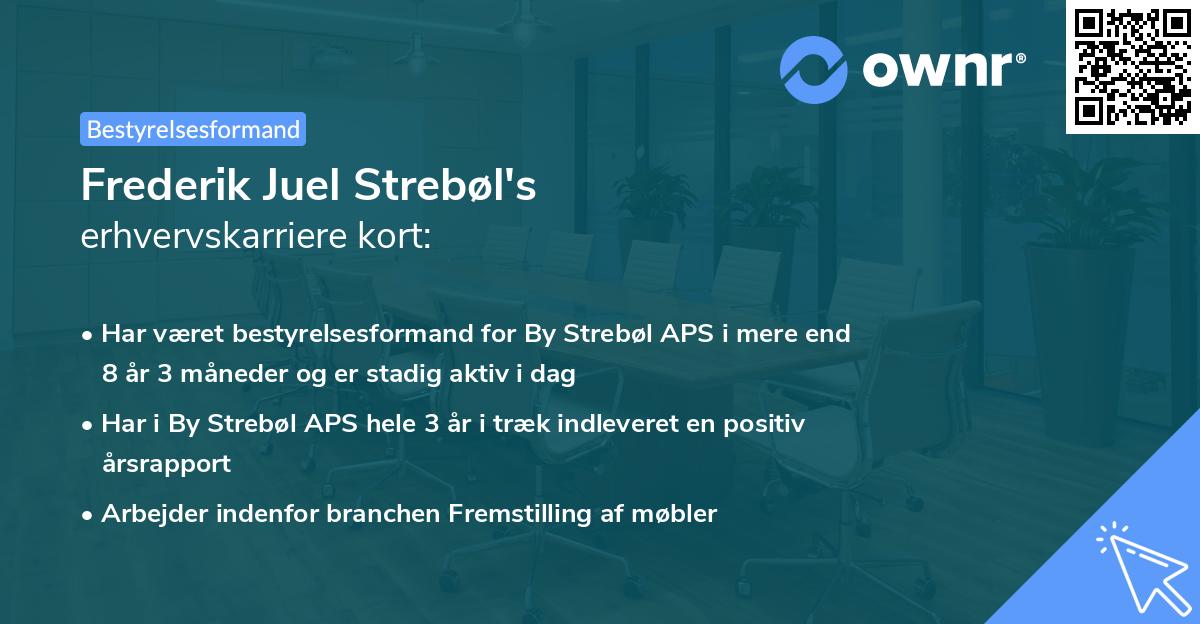 ownr®

Bestyrelsesformand

Frederik Juel Strebøl's
erhvervskarriere kort:

• Har været bestyrelsesformand for By Strebøl APS i mere end 8 år 3 måneder og er stadig aktiv i dag

• Har i By Strebøl APS hele 3 år i træk indleveret en positiv årsrapport

• Arbejder indenfor branchen Fremstilling af møbler